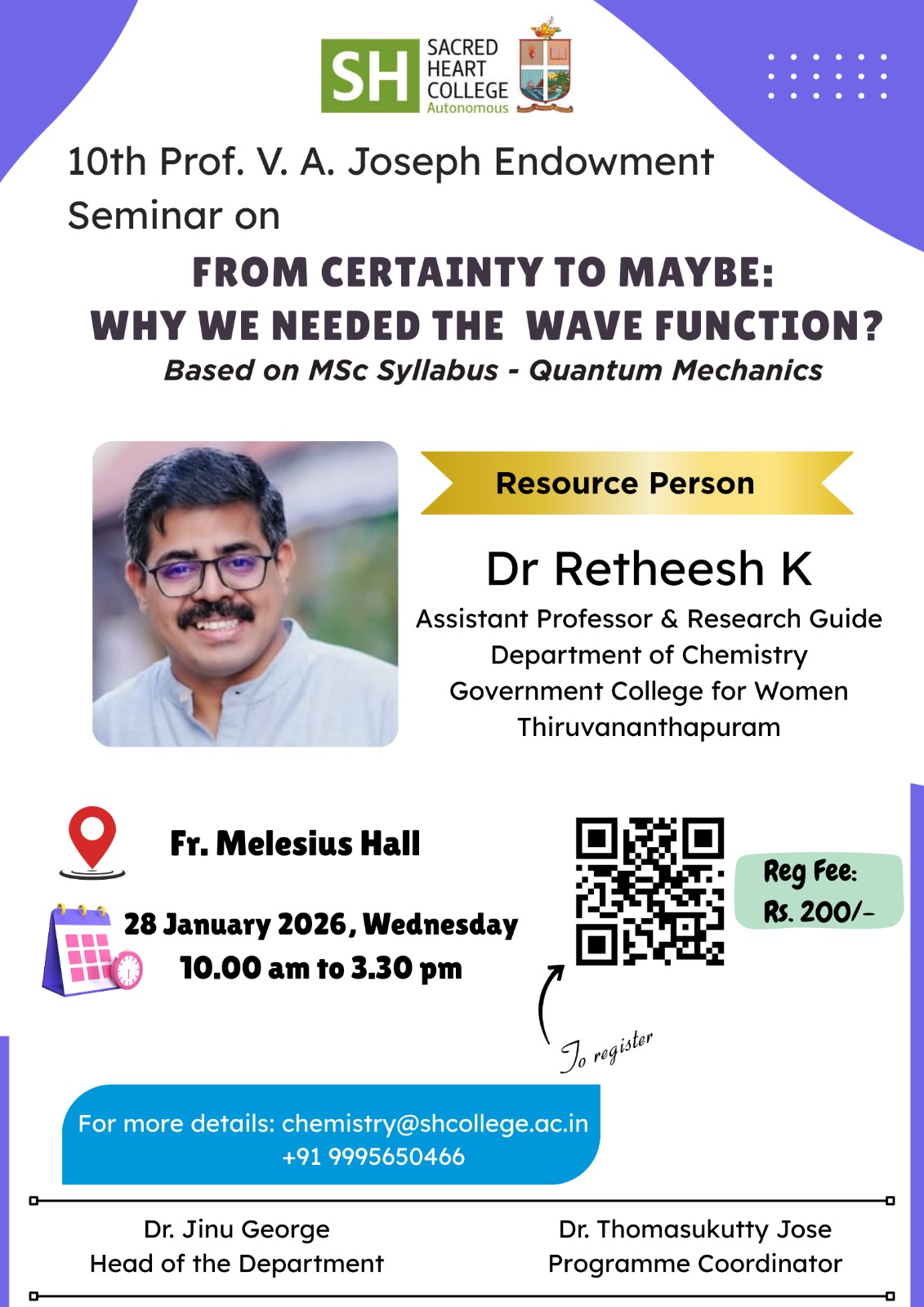 SH SACRED HEART COLLEGE Autonomous

10th Prof. V. A. Joseph Endowment Seminar on

FROM CERTAINTY TO MAYBE: WHY WE NEEDED THE WAVE FUNCTION?

Based on MSc Syllabus - Quantum Mechanics

Resource Person

Dr Retheesh K
Assistant Professor & Research Guide
Department of Chemistry
Government College for Women
Thiruvananthapuram

Fr. Melesius Hall

28 January 2026, Wednesday
10.00 am to 3.30 pm

Reg Fee: Rs. 200/-

To register

For more details: chemistry@shcollege.ac.in
+91 9995650466

Dr. Jinu George
Head of the Department

Dr. Thomasukutty Jose
Programme Coordinator